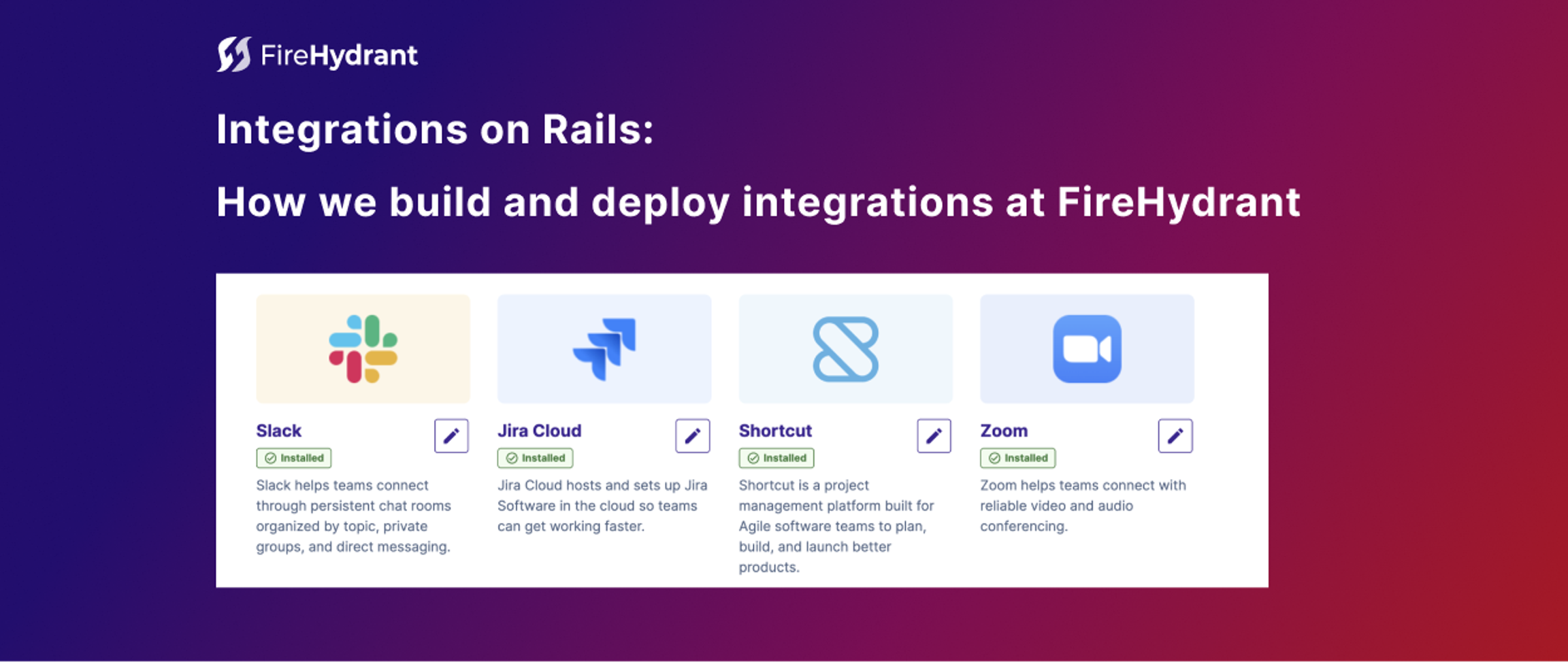 FireHydrant

Integrations on Rails:

How we build and deploy integrations at FireHydrant

Slack
Installed
Slack helps teams connect through persistent chat rooms organized by topic, private groups, and direct messaging.

Jira Cloud
Installed
Jira Cloud hosts and sets up Jira Software in the cloud so teams can get working faster.

Shortcut
Installed
Shortcut is a project management platform built for Agile software teams to plan, build, and launch better products.

Zoom
Installed
Zoom helps teams connect with reliable video and audio conferencing.